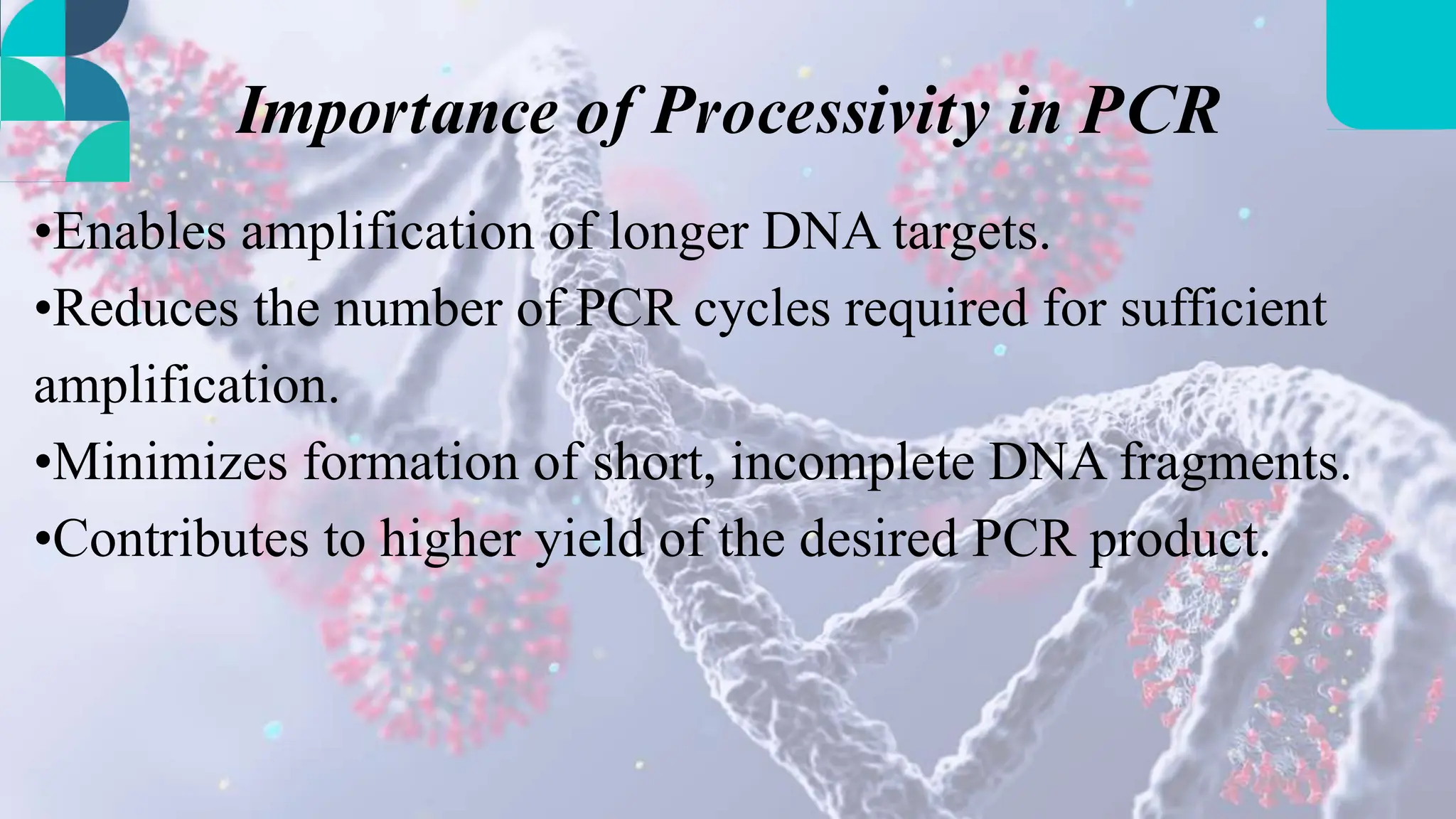 Importance of Processivity in PCR

•Enables amplification of longer DNA targets.
•Reduces the number of PCR cycles required for sufficient amplification.
•Minimizes formation of short, incomplete DNA fragments.
•Contributes to higher yield of the desired PCR product.